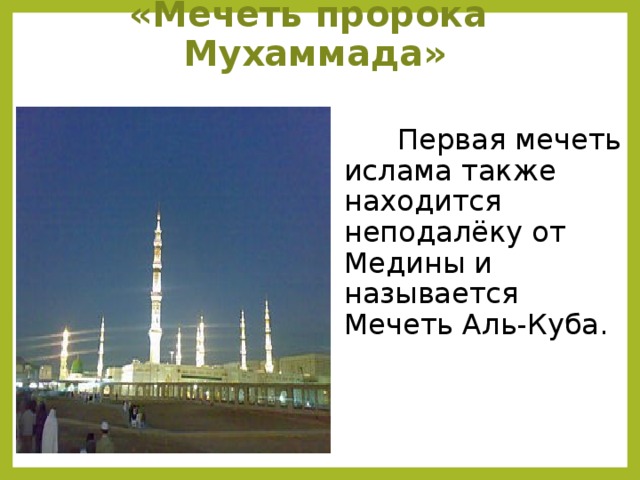 «Мечеть пророка Мухаммада»

Первая мечеть ислама также находится неподалёку от Медины и называется Мечеть Аль-Куба.